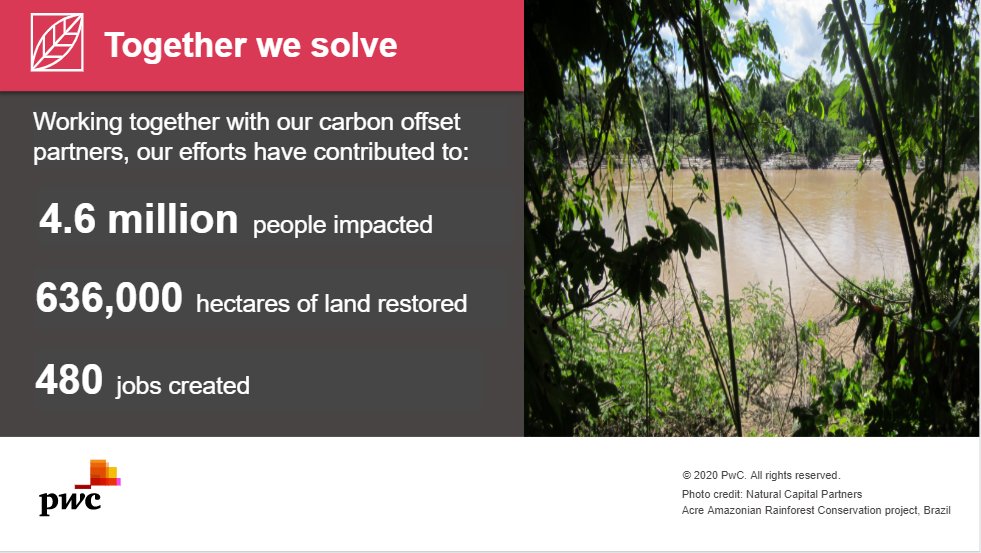 Together we solve

Working together with our carbon offset partners, our efforts have contributed to:

4.6 million people impacted

636,000 hectares of land restored

480 jobs created

pwc

© 2020 PwC. All rights reserved.
Photo credit: Natural Capital Partners
Acre Amazonian Rainforest Conservation project, Brazil